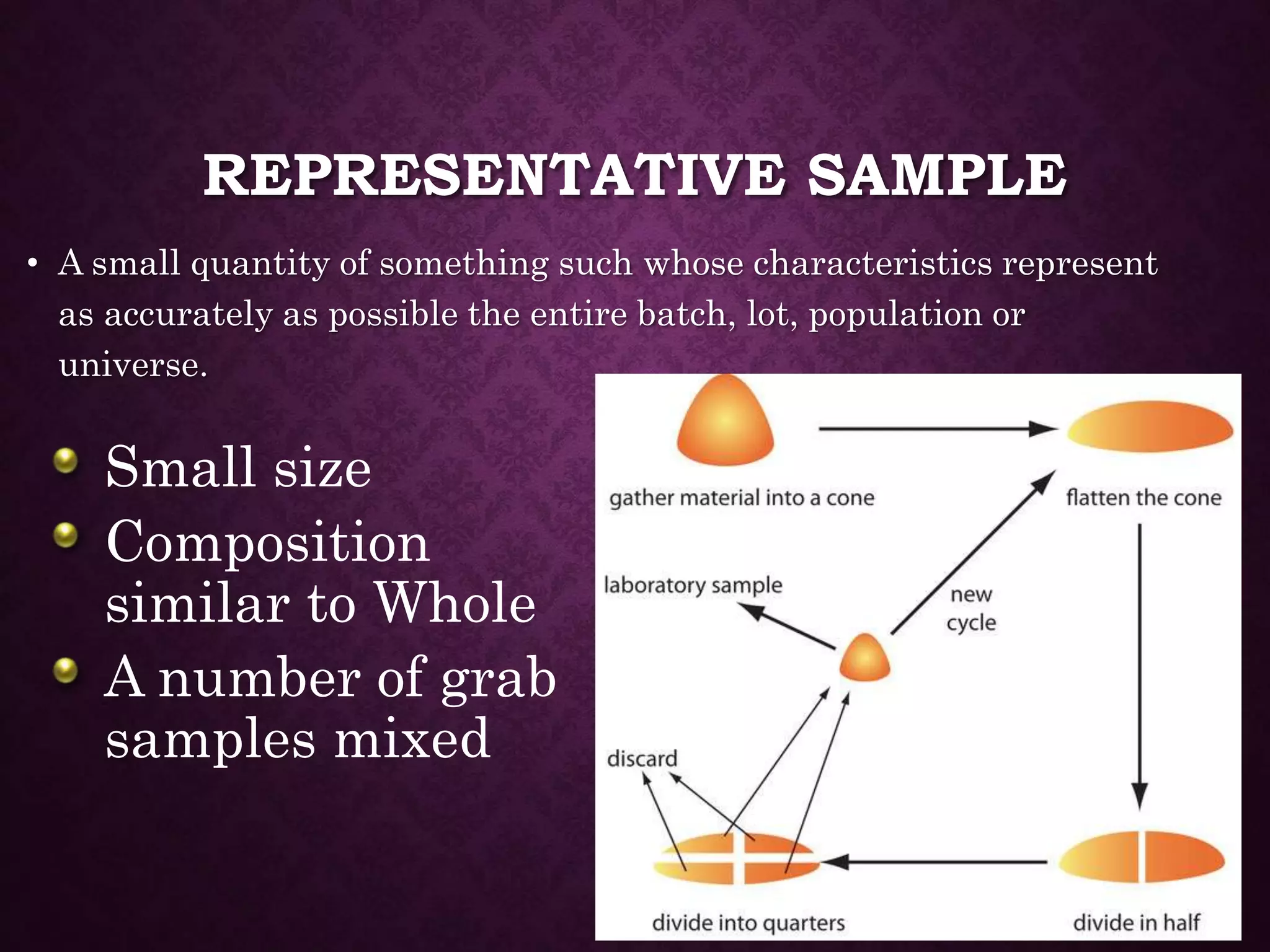 REPRESENTATIVE SAMPLE

• A small quantity of something such whose characteristics represent as accurately as possible the entire batch, lot, population or universe.

Small size

Composition similar to Whole

A number of grab samples mixed

gather material into a cone

flatten the cone

laboratory sample

new cycle

discard

divide into quarters

divide in half